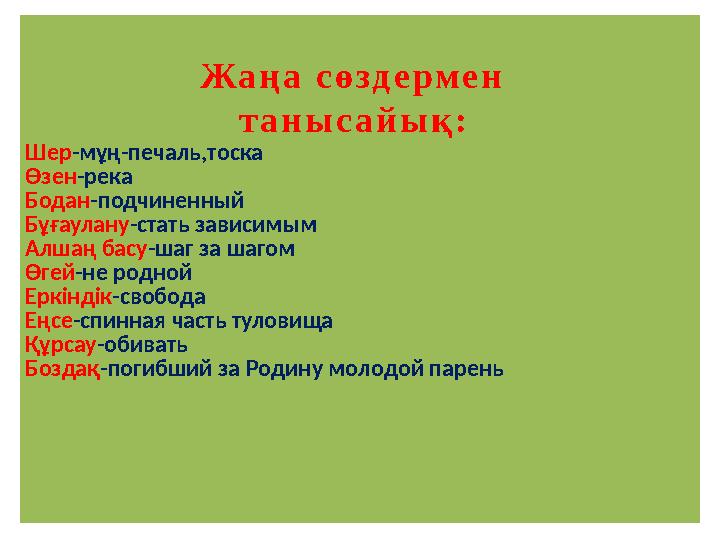 Жаңа сөздермен танысайық:

Шер-мұң-печаль,тоска
Өзен-река
Бодан-подчиненный
Бұғаулану-стать зависимым
Алшаң басу-шаг за шагом
Өгей-не родной
Еркіндік-свобода
Еңсе-спинная часть туловища
Құрсау-обивать
Боздақ-погибший за Родину молодой парень